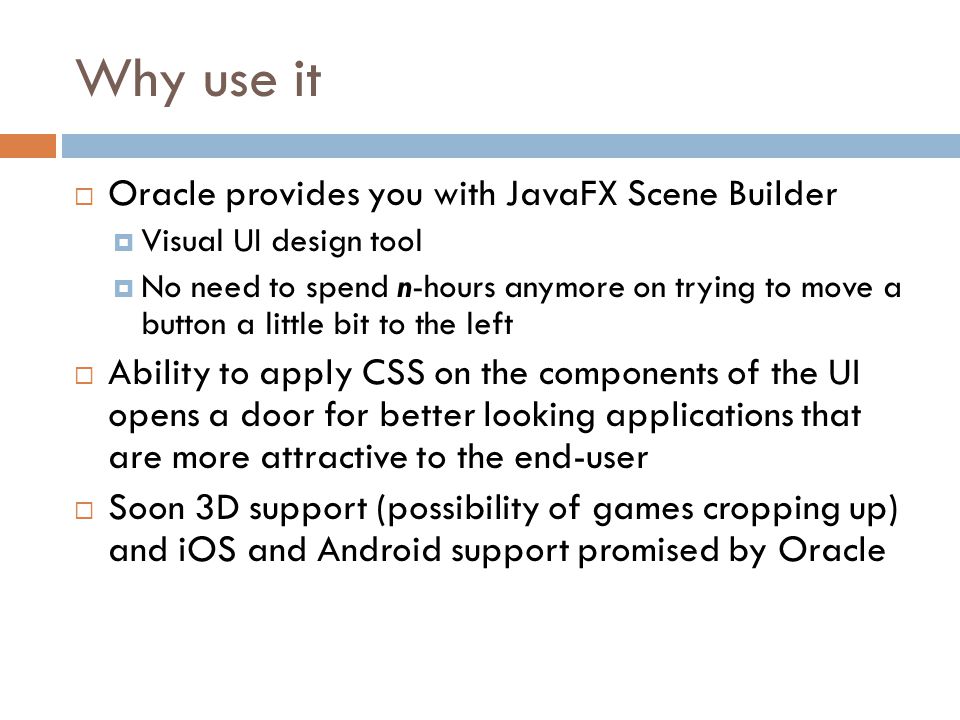 Why use it

Oracle provides you with JavaFX Scene Builder

Visual UI design tool

No need to spend n-hours anymore on trying to move a button a little bit to the left

Ability to apply CSS on the components of the UI opens a door for better looking applications that are more attractive to the end-user

Soon 3D support (possibility of games cropping up) and iOS and Android support promised by Oracle